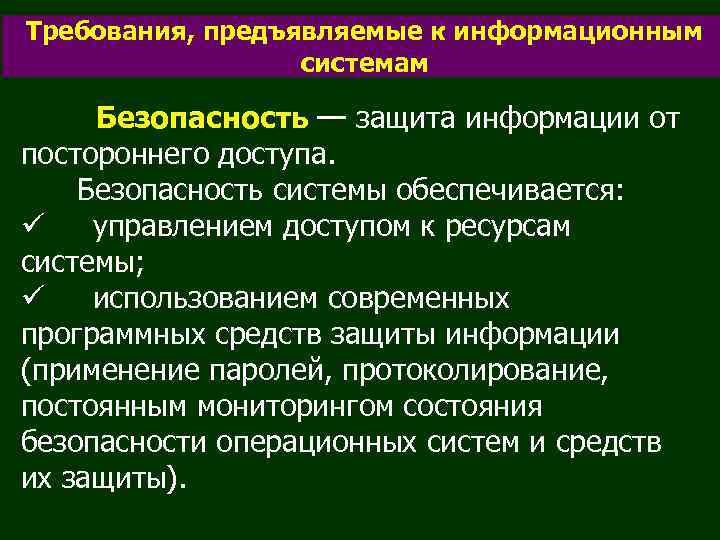 Требования, предъявляемые к информационным системам

Безопасность — защита информации от постороннего доступа.

Безопасность системы обеспечивается:

✓ управлением доступом к ресурсам системы;

✓ использованием современных программных средств защиты информации (применение паролей, протоколирование, постоянным мониторингом состояния безопасности операционных систем и средств их защиты).